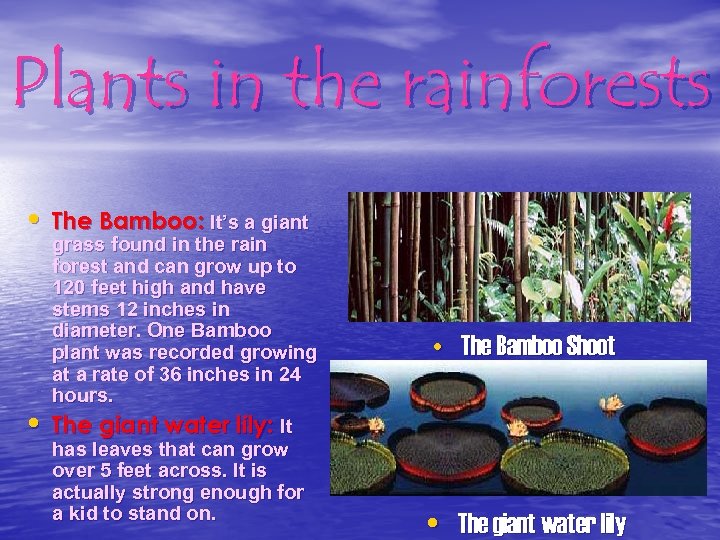 Plants in the rainforests

• The Bamboo: It's a giant grass found in the rain forest and can grow up to 120 feet high and have stems 12 inches in diameter. One Bamboo plant was recorded growing at a rate of 36 inches in 24 hours.
• The giant water lily: It has leaves that can grow over 5 feet across. It is actually strong enough for a kid to stand on.

• The Bamboo Shoot

• The giant water lily